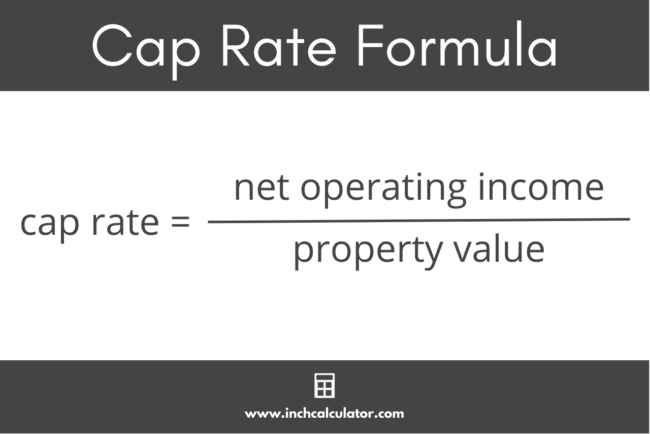 Cap Rate Formula

$\text{cap rate} = \frac{\text{net operating income}}{\text{property value}}$

www.inchcalculator.com